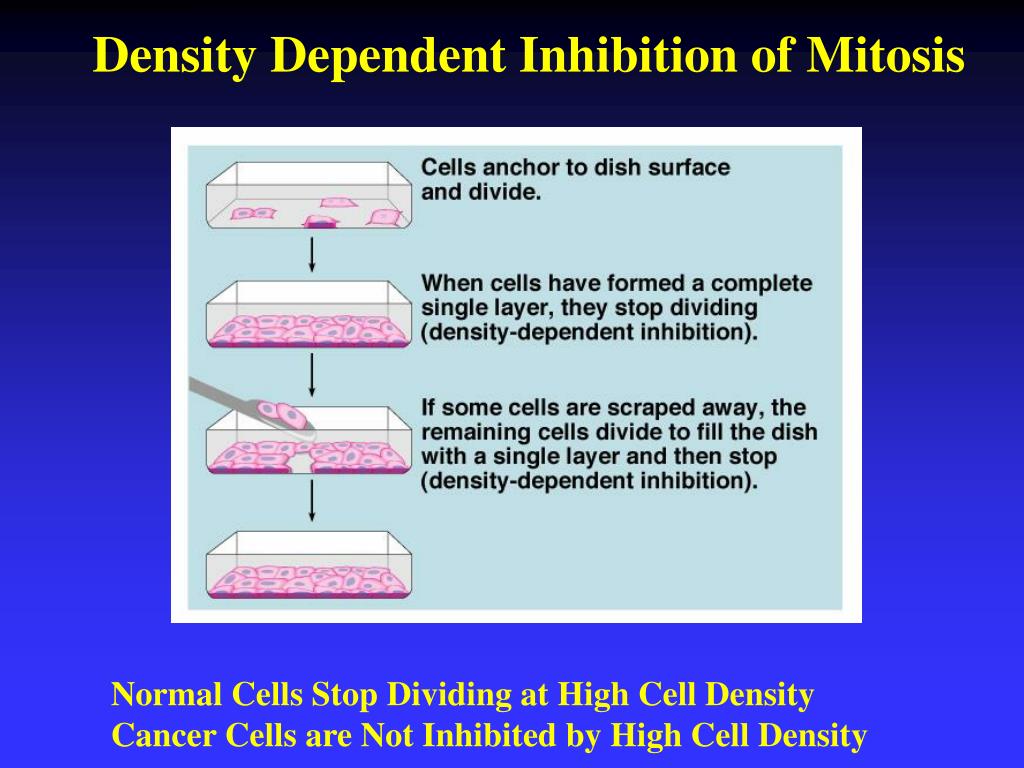 Density Dependent Inhibition of Mitosis

Cells anchor to dish surface and divide.

When cells have formed a complete single layer, they stop dividing (density-dependent inhibition).

If some cells are scraped away, the remaining cells divide to fill the dish with a single layer and then stop (density-dependent inhibition).

Normal Cells Stop Dividing at High Cell Density
Cancer Cells are Not Inhibited by High Cell Density